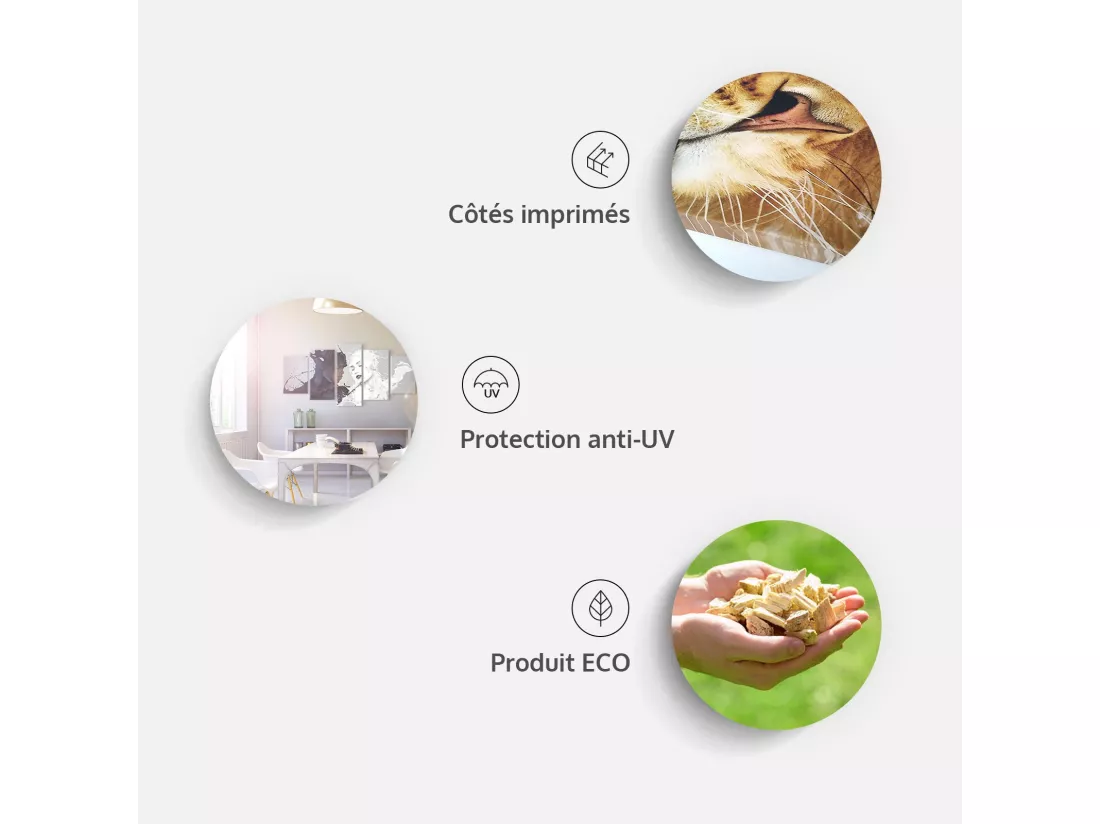 Côtés imprimés

UV

Protection anti-UV

Produit ECO